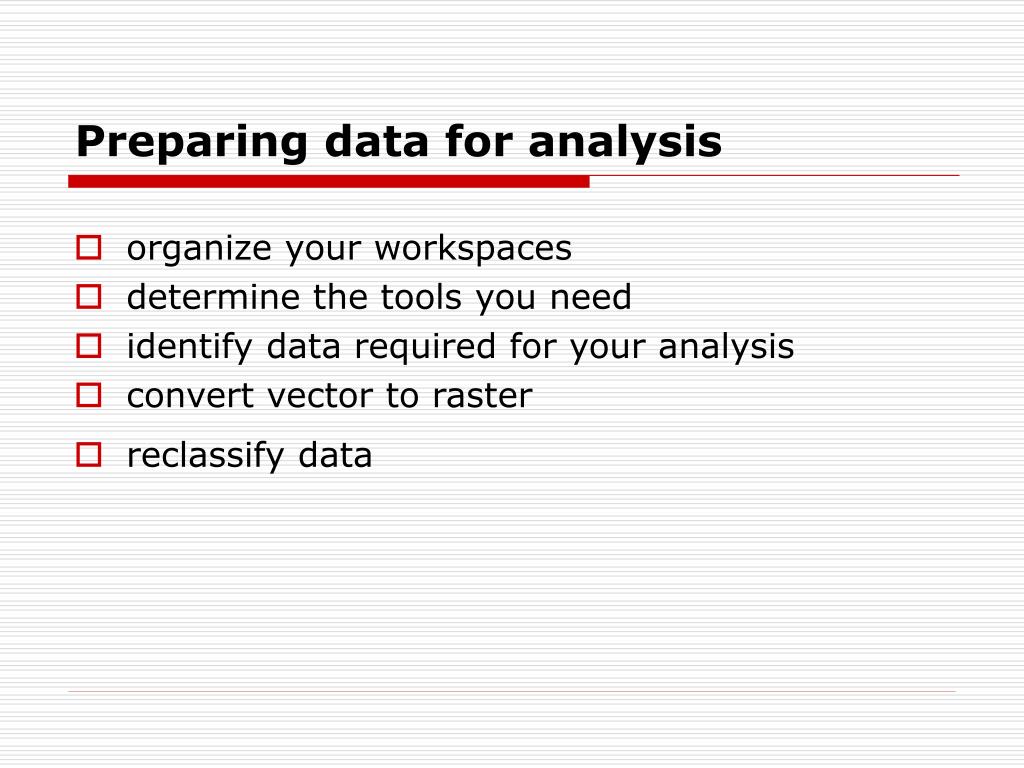 Preparing data for analysis

organize your workspaces
determine the tools you need
identify data required for your analysis
convert vector to raster
reclassify data